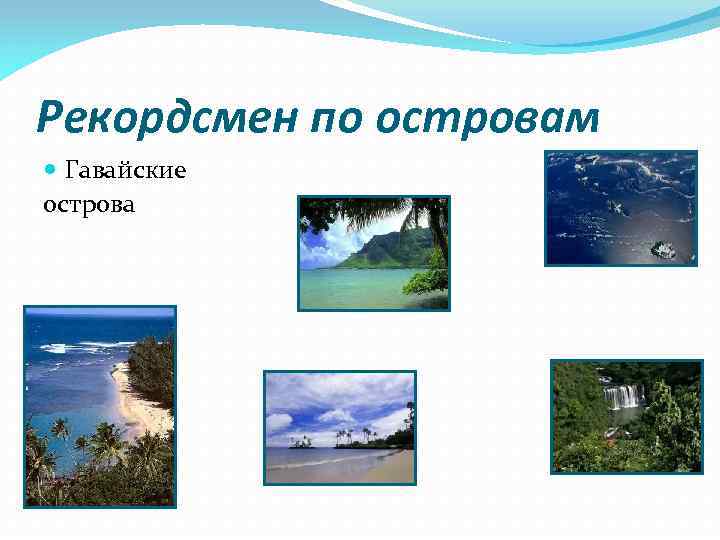 Рекордсмен по островам

Гавайские острова